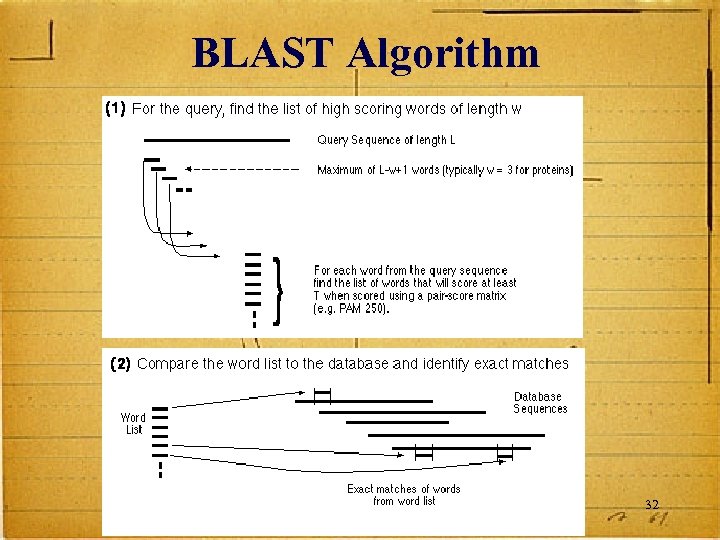 BLAST Algorithm

(1) For the query, find the list of high scoring words of length w

Query Sequence of length L

Maximum of L-w+1 words (typically w = 3 for proteins)

For each word from the query sequence find the list of words that will score at least T when scored using a pair-score matrix (e.g. PAM 250).

(2) Compare the word list to the database and identify exact matches

Word List

Database Sequences

Exact matches of words from word list

32